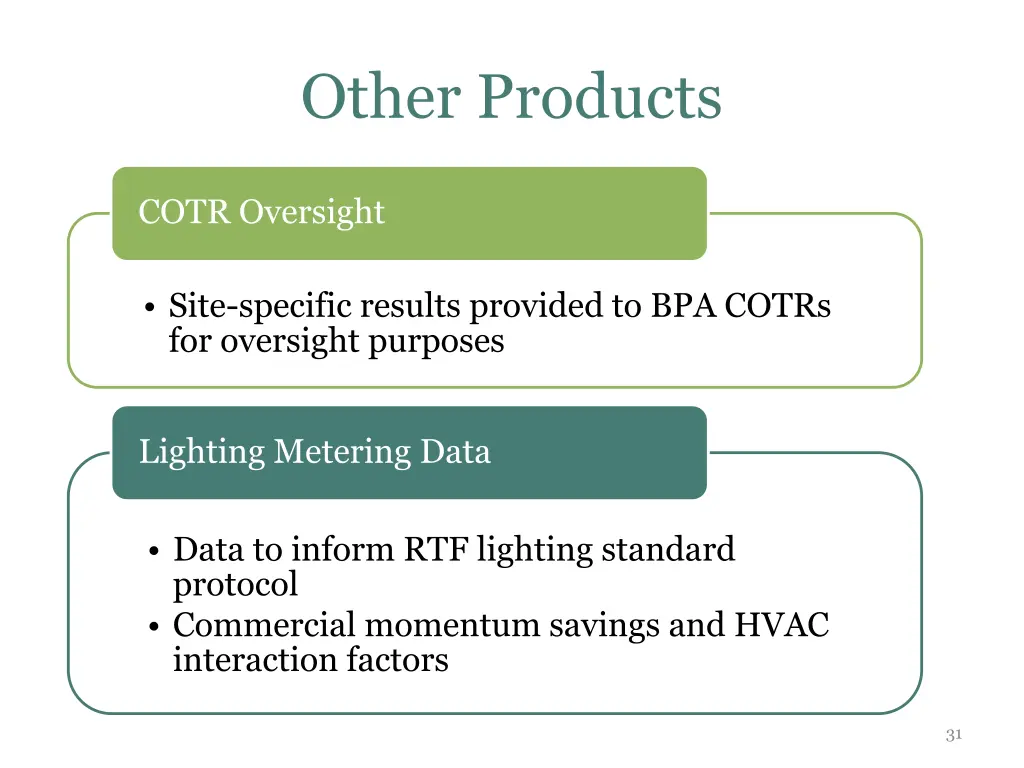 Other Products

COTR Oversight

• Site-specific results provided to BPA COTRs for oversight purposes

Lighting Metering Data

• Data to inform RTF lighting standard protocol
• Commercial momentum savings and HVAC interaction factors

31